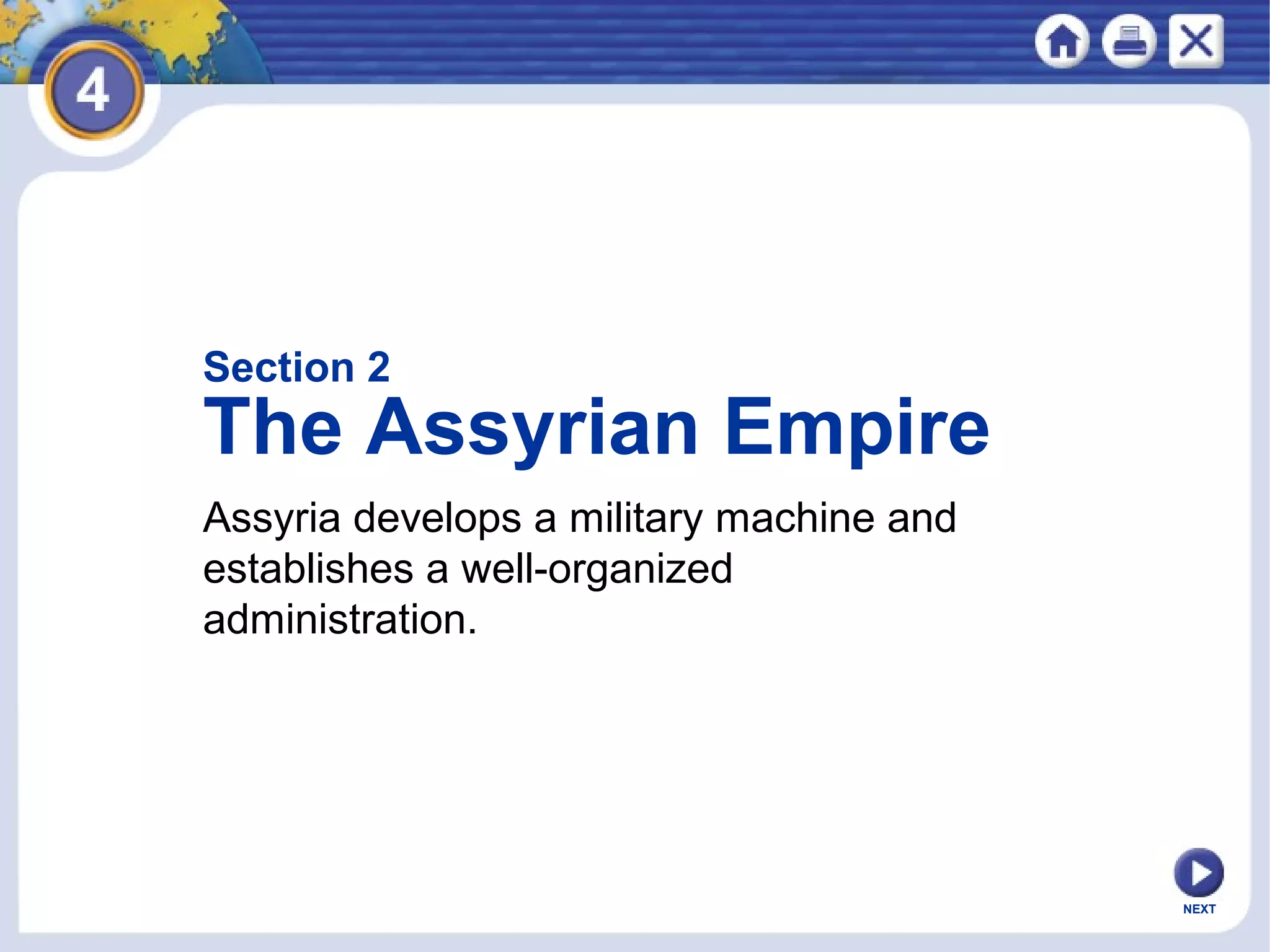 4

Section 2
The Assyrian Empire

Assyria develops a military machine and establishes a well-organized administration.

NEXT